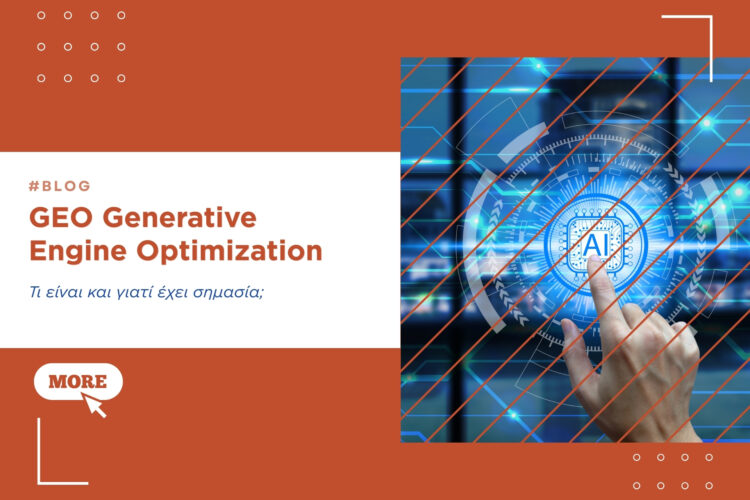 #BLOG
GEO Generative Engine Optimization

Τι είναι και γιατί έχει σημασία;

MORE

AI